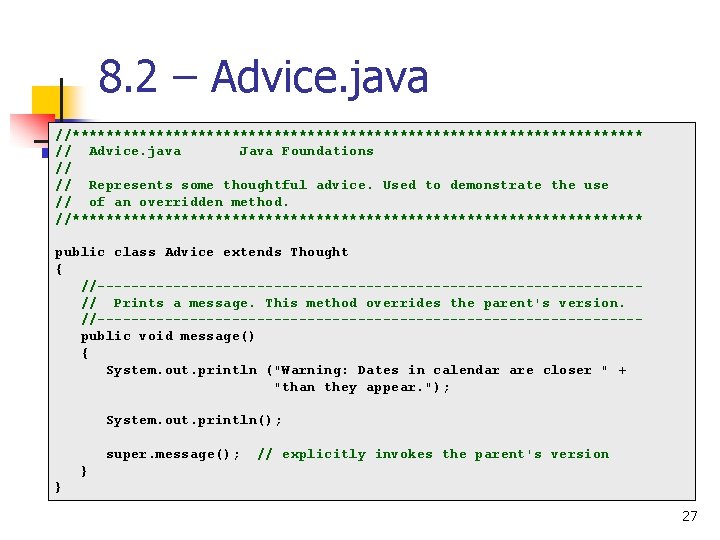 8.2 – Advice.java

//********************************************************************
//  Advice.java       Java Foundations
//
//  Represents some thoughtful advice. Used to demonstrate the use
//  of an overridden method.
//********************************************************************

public class Advice extends Thought
{
   //-----------------------------------------------------------------
   //  Prints a message. This method overrides the parent's version.
   //-----------------------------------------------------------------
   public void message()
   {
      System.out.println ("Warning: Dates in calendar are closer " +
                          "than they appear.");

      System.out.println();

      super.message();  // explicitly invokes the parent's version
   }
}

27